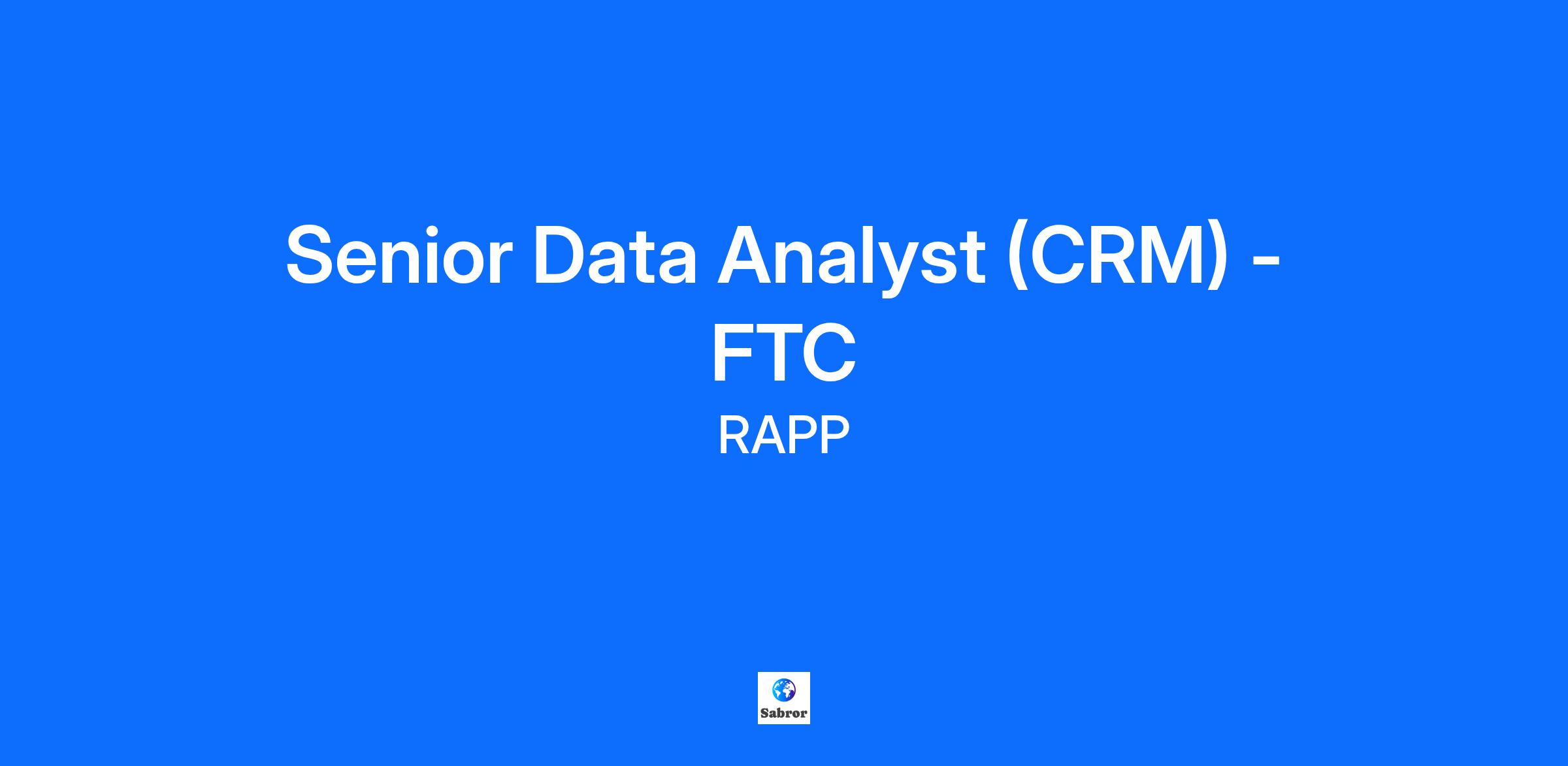 Senior Data Analyst (CRM) - FTC

RAPP

Sabror